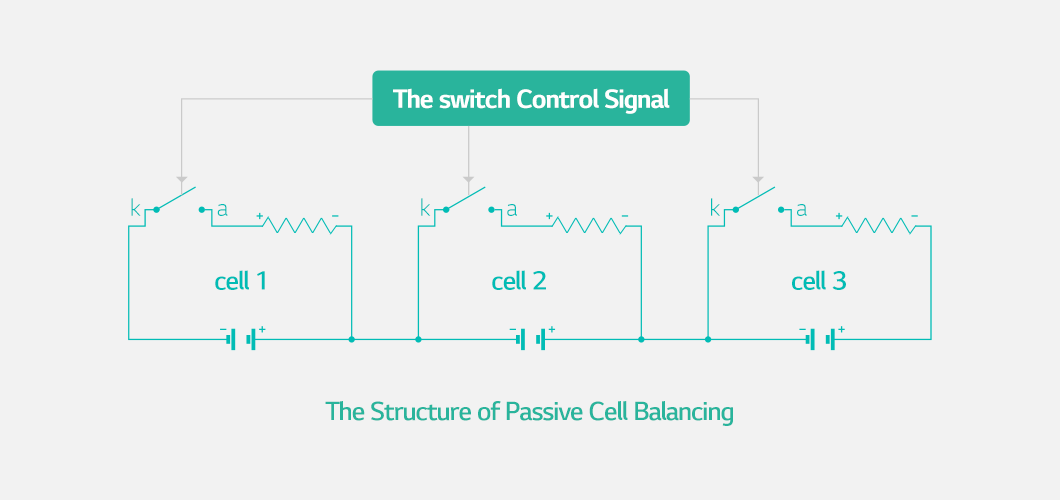 The switch Control Signal

k a + −
cell 1
− +

k a + −
cell 2
− +

k a + −
cell 3
− +

The Structure of Passive Cell Balancing